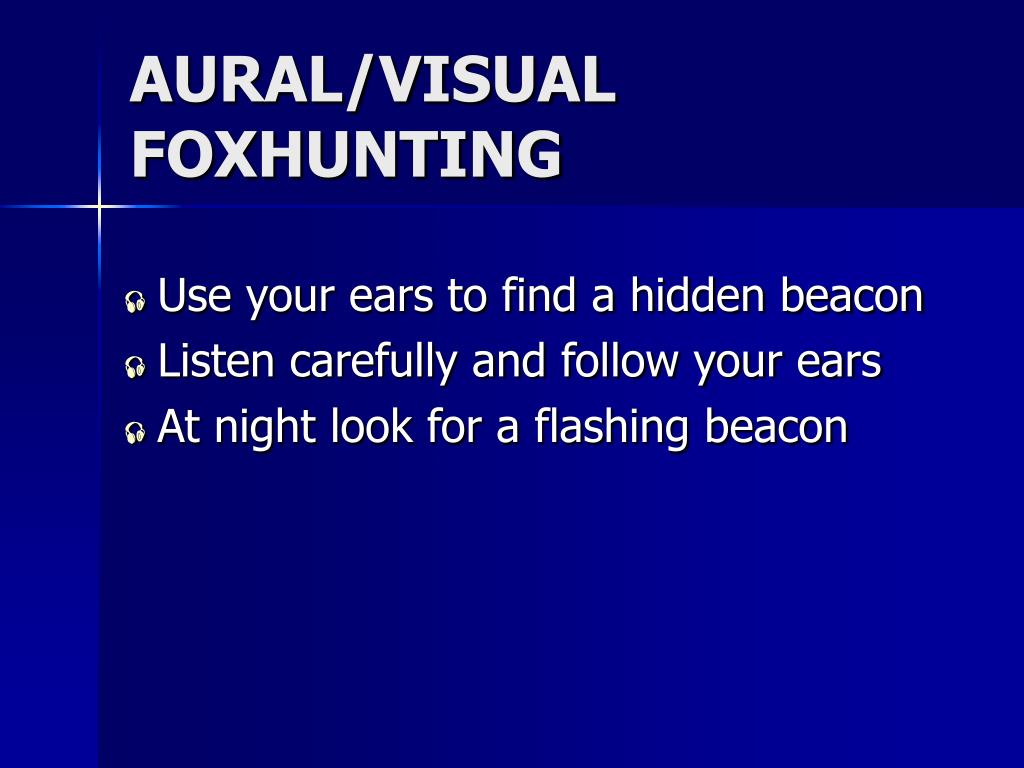 AURAL/VISUAL FOXHUNTING

Use your ears to find a hidden beacon
Listen carefully and follow your ears
At night look for a flashing beacon